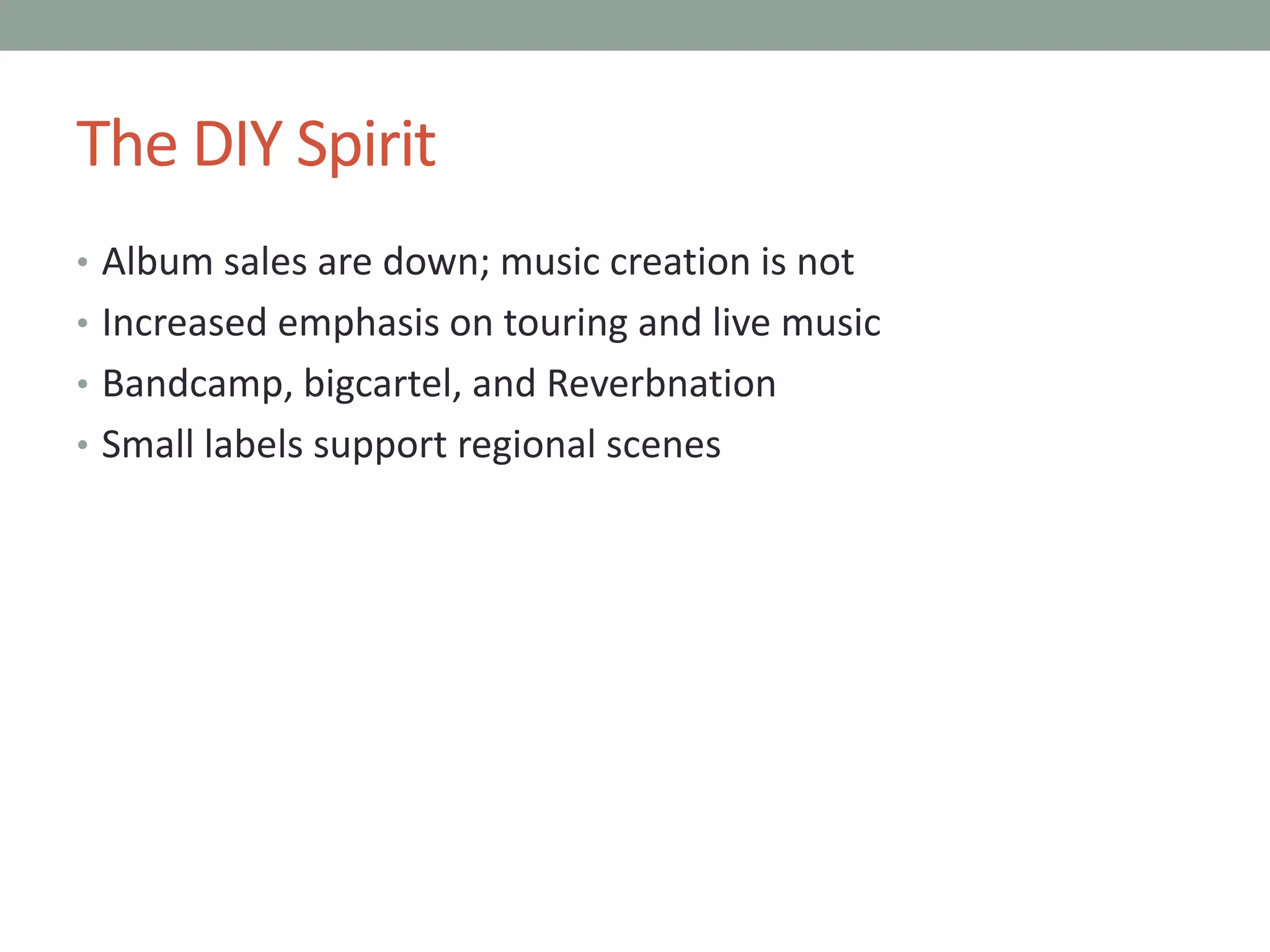 The DIY Spirit

• Album sales are down; music creation is not
• Increased emphasis on touring and live music
• Bandcamp, bigcartel, and Reverbnation
• Small labels support regional scenes